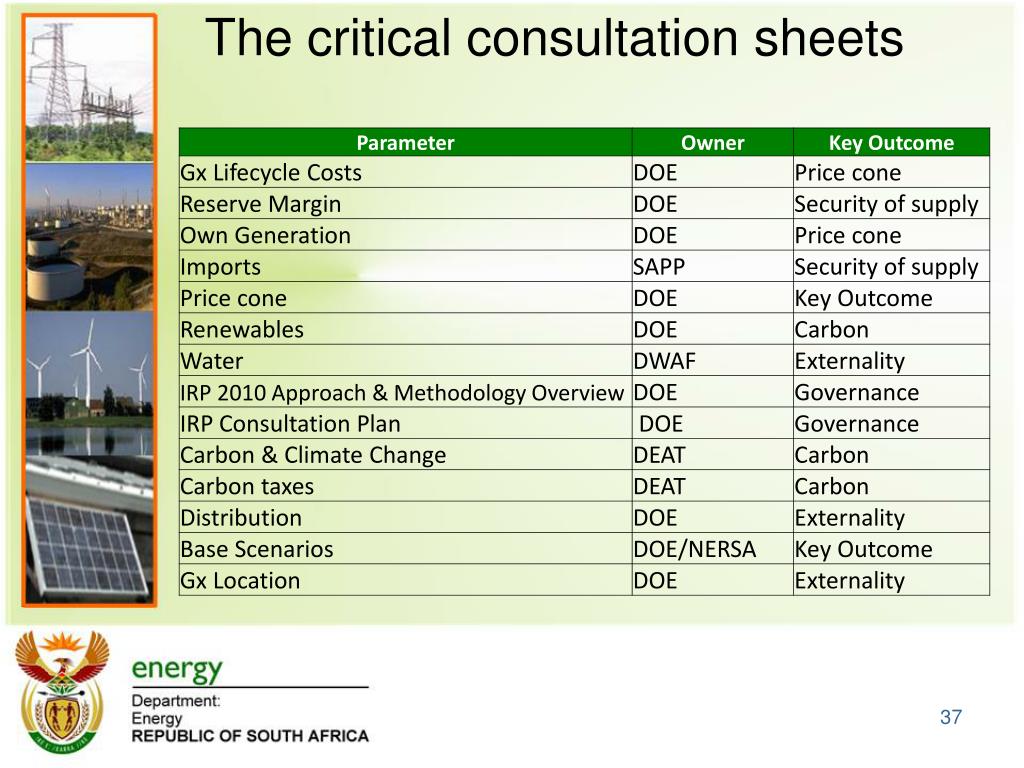 The critical consultation sheets

| Parameter | Owner | Key Outcome |
|---|---|---|
| Gx Lifecycle Costs | DOE | Price cone |
| Reserve Margin | DOE | Security of supply |
| Own Generation | DOE | Price cone |
| Imports | SAPP | Security of supply |
| Price cone | DOE | Key Outcome |
| Renewables | DOE | Carbon |
| Water | DWAF | Externality |
| IRP 2010 Approach & Methodology Overview | DOE | Governance |
| IRP Consultation Plan | DOE | Governance |
| Carbon & Climate Change | DEAT | Carbon |
| Carbon taxes | DEAT | Carbon |
| Distribution | DOE | Externality |
| Base Scenarios | DOE/NERSA | Key Outcome |
| Gx Location | DOE | Externality |

energy
Department:
Energy
REPUBLIC OF SOUTH AFRICA

37